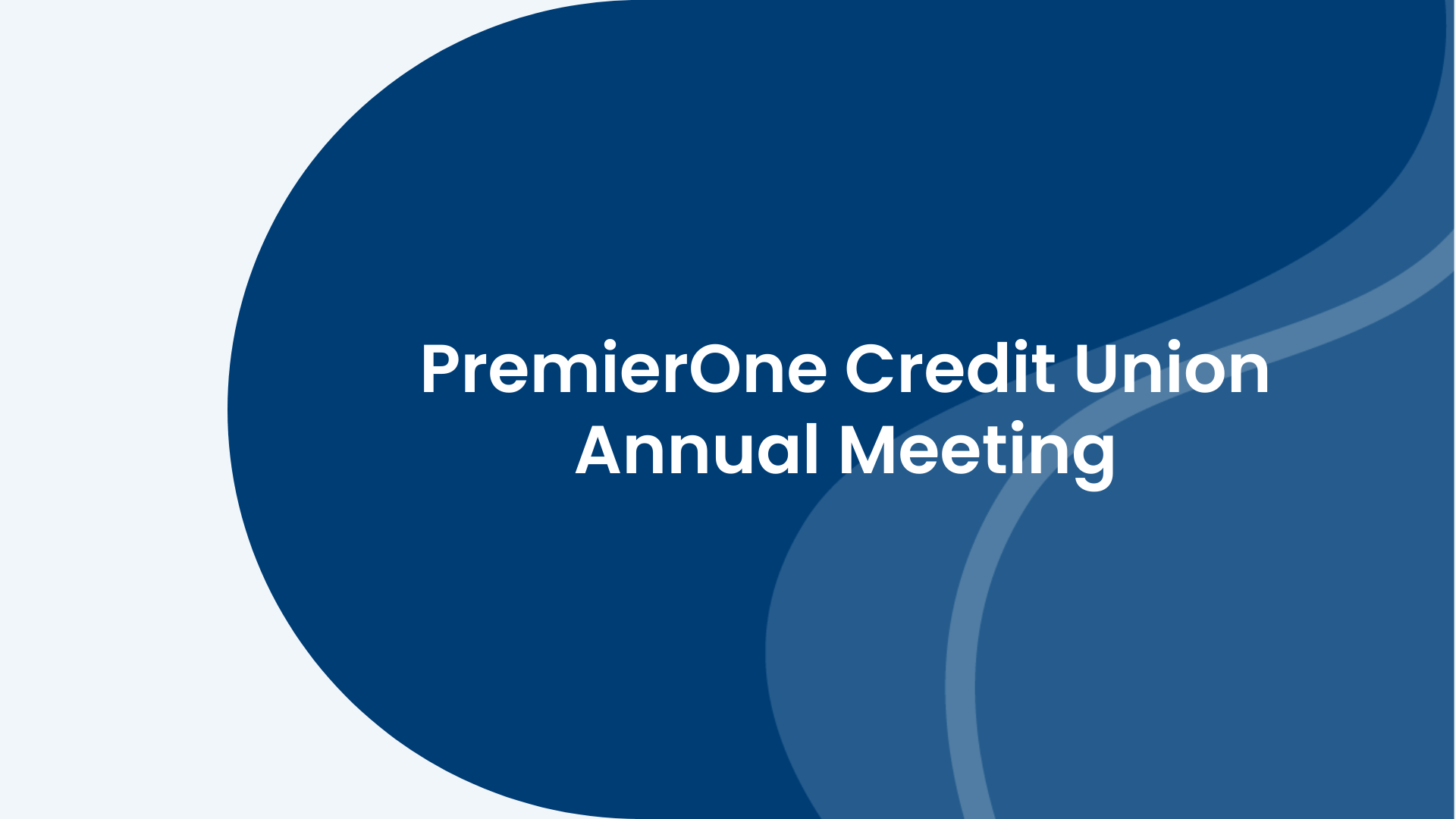 PremierOne Credit Union
Annual Meeting